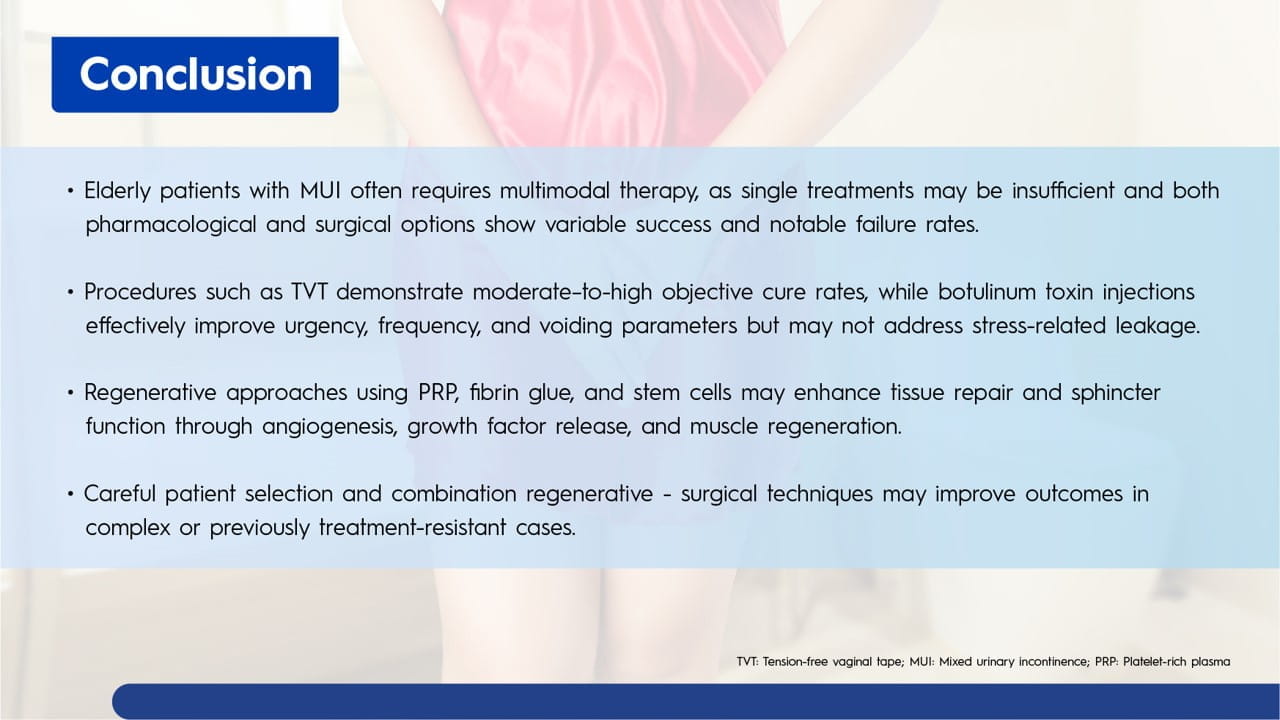 Conclusion

• Elderly patients with MUI often requires multimodal therapy, as single treatments may be insufficient and both pharmacological and surgical options show variable success and notable failure rates.

• Procedures such as TVT demonstrate moderate-to-high objective cure rates, while botulinum toxin injections effectively improve urgency, frequency, and voiding parameters but may not address stress-related leakage.

• Regenerative approaches using PRP, fibrin glue, and stem cells may enhance tissue repair and sphincter function through angiogenesis, growth factor release, and muscle regeneration.

• Careful patient selection and combination regenerative - surgical techniques may improve outcomes in complex or previously treatment-resistant cases.

TVT: Tension-free vaginal tape; MUI: Mixed urinary incontinence; PRP: Platelet-rich plasma